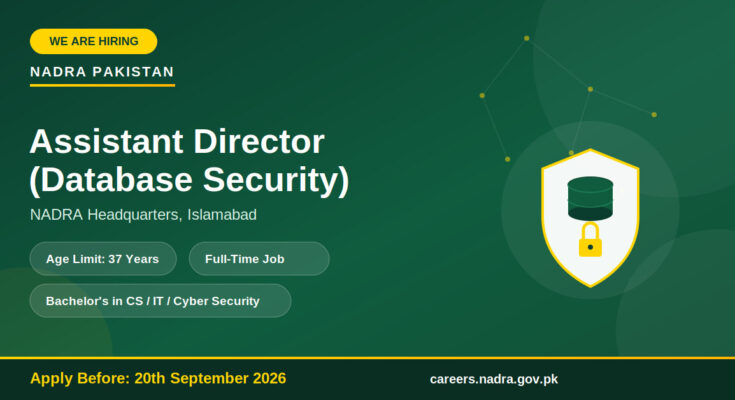 WE ARE HIRING

NADRA PAKISTAN

Assistant Director (Database Security)

NADRA Headquarters, Islamabad

Age Limit: 37 Years

Full-Time Job

Bachelor's in CS / IT / Cyber Security

Apply Before: 20th September 2026

careers.nadra.gov.pk